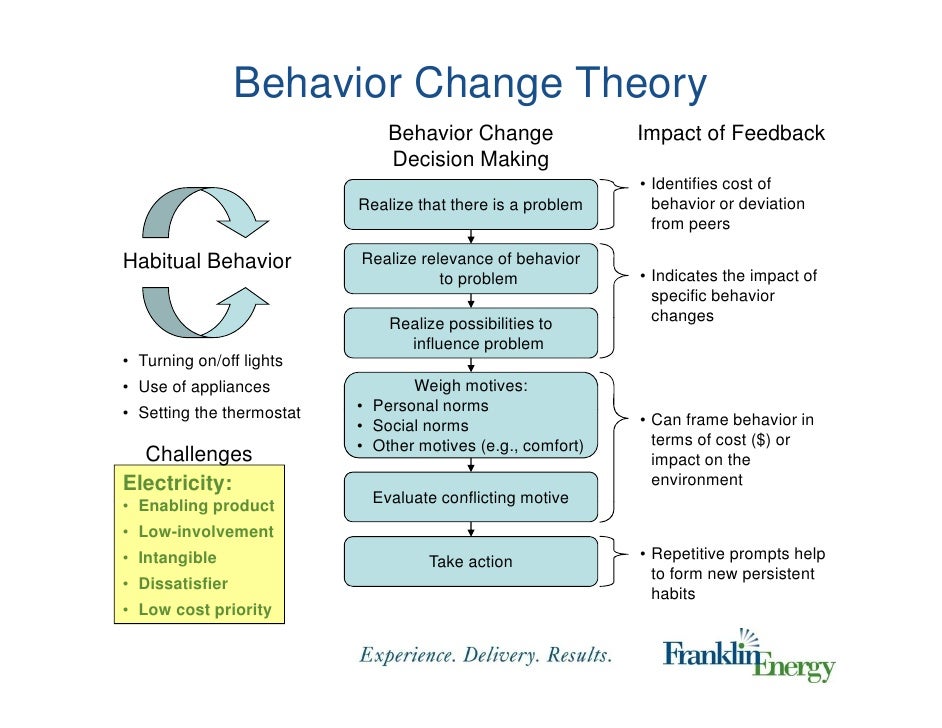 Behavior Change Theory

Habitual Behavior

• Turning on/off lights
• Use of appliances
• Setting the thermostat

Challenges

Electricity:
• Enabling product
• Low-involvement
• Intangible
• Dissatisfier
• Low cost priority

Behavior Change Decision Making

Realize that there is a problem

Realize relevance of behavior to problem

Realize possibilities to influence problem

Weigh motives:
• Personal norms
• Social norms
• Other motives (e.g., comfort)

Evaluate conflicting motive

Take action

Impact of Feedback

• Identifies cost of behavior or deviation from peers

• Indicates the impact of specific behavior changes

• Can frame behavior in terms of cost ($) or impact on the environment

• Repetitive prompts help to form new persistent habits

Experience. Delivery. Results.

Franklin Energy